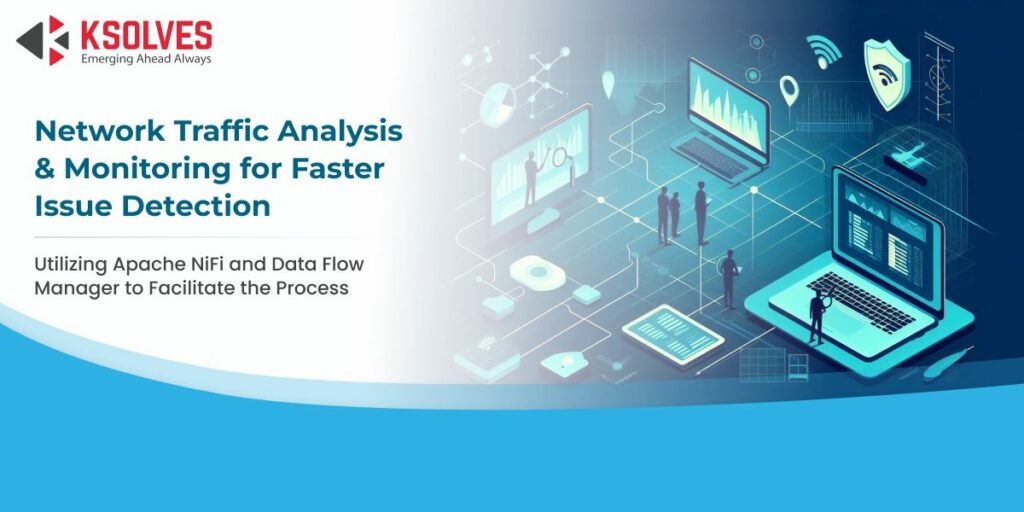 KSOLVES
Emerging Ahead Always

Network Traffic Analysis & Monitoring for Faster Issue Detection

Utilizing Apache NiFi and Data Flow Manager to Facilitate the Process